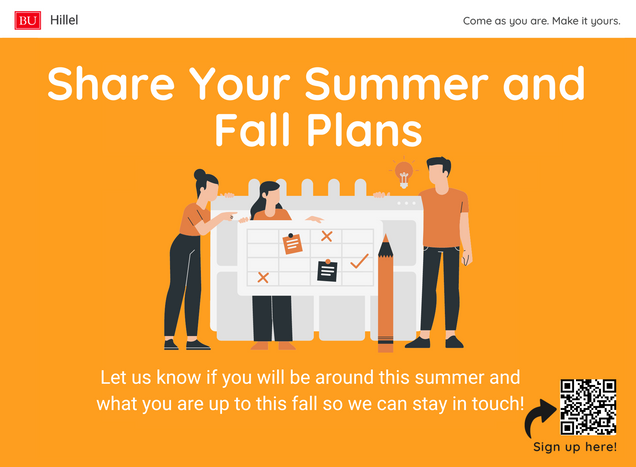 BU Hillel

Come as you are. Make it yours.

Share Your Summer and Fall Plans

Let us know if you will be around this summer and what you are up to this fall so we can stay in touch!

Sign up here!